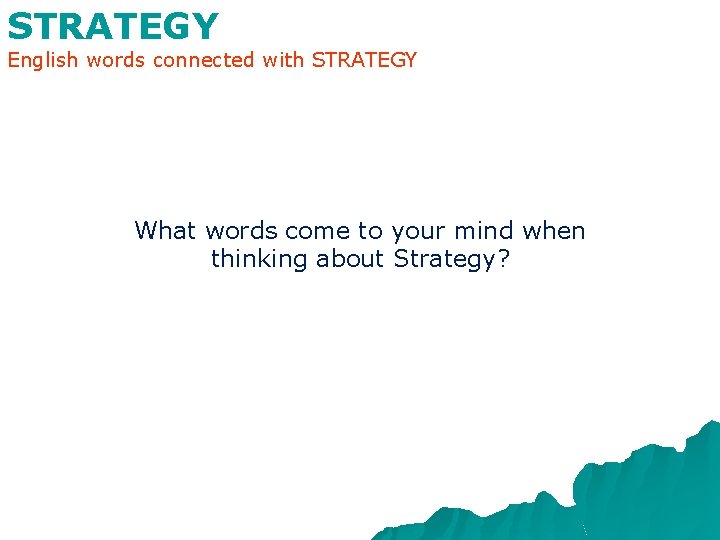 STRATEGY
English words connected with STRATEGY

What words come to your mind when thinking about Strategy?